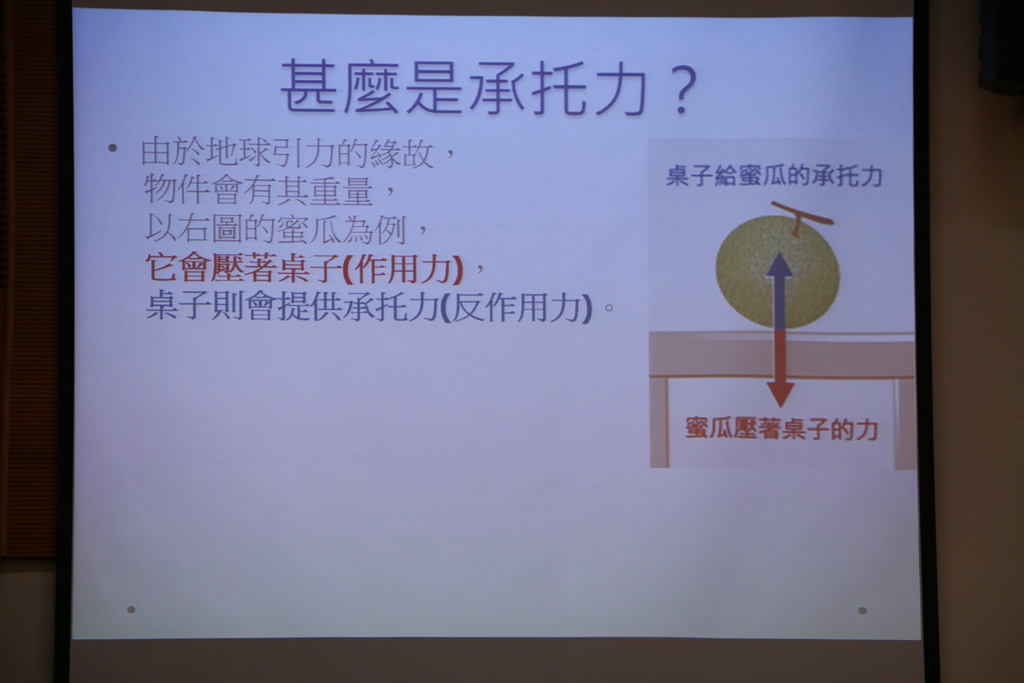 甚麼是承托力？

• 由於地球引力的緣故，
物件會有其重量，
以右圖的蜜瓜為例，
它會壓著桌子(作用力)，
桌子則會提供承托力(反作用力)。

桌子給蜜瓜的承托力

蜜瓜壓著桌子的力